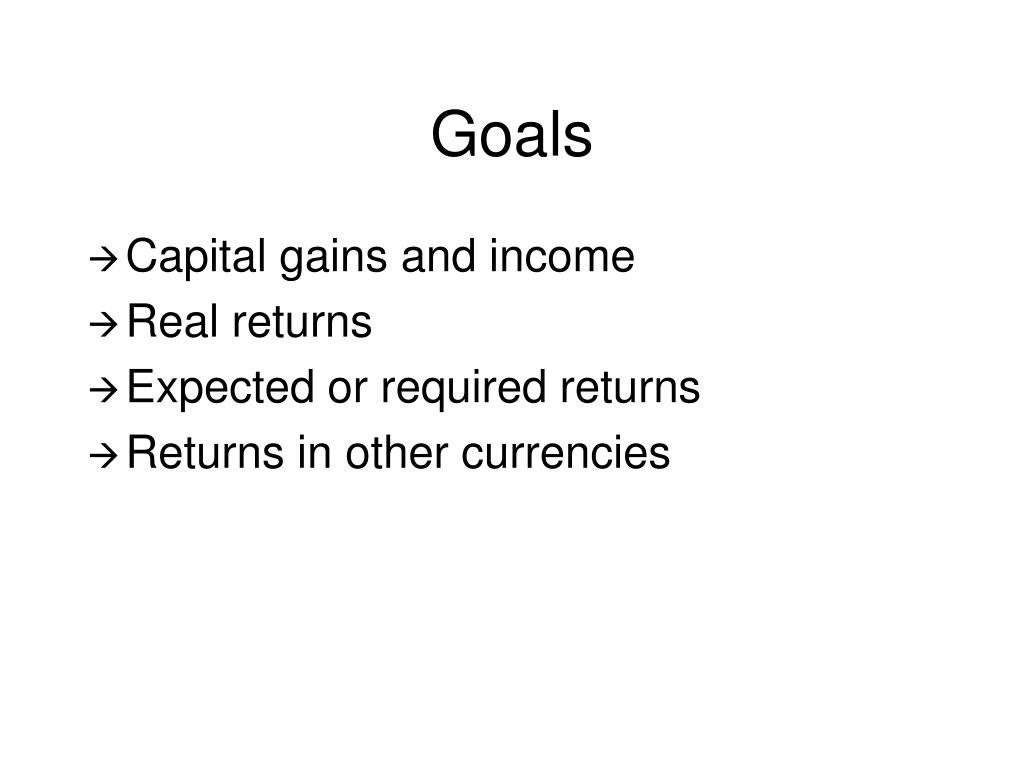 Goals

→ Capital gains and income
→ Real returns
→ Expected or required returns
→ Returns in other currencies